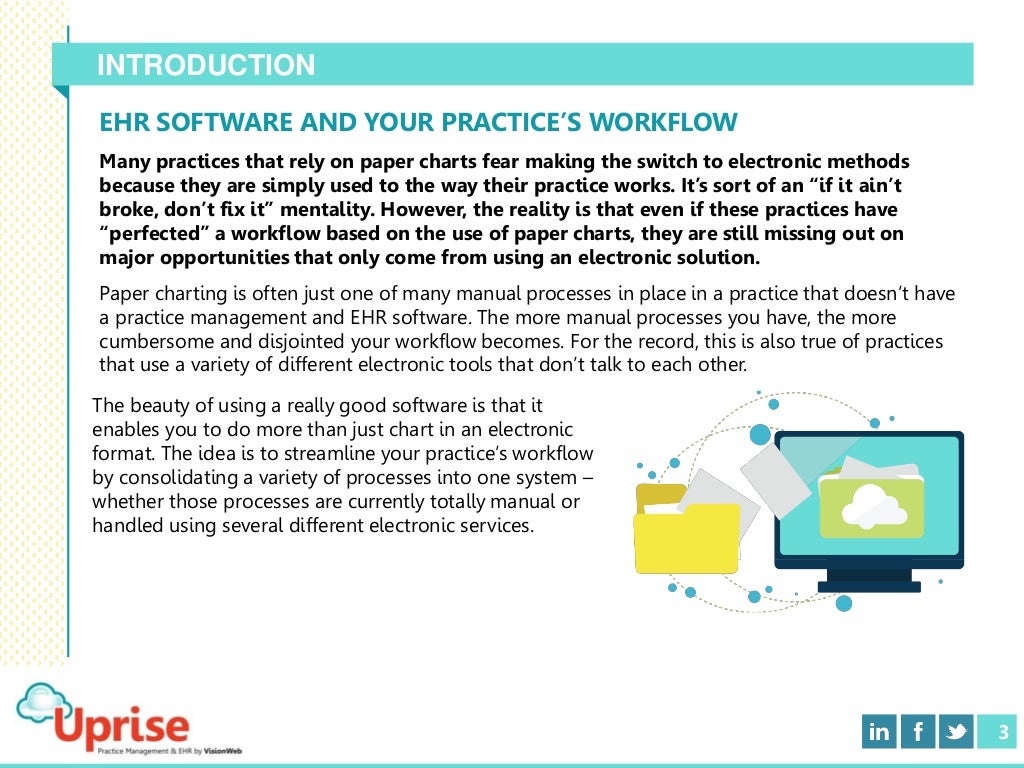 INTRODUCTION

EHR SOFTWARE AND YOUR PRACTICE'S WORKFLOW

Many practices that rely on paper charts fear making the switch to electronic methods because they are simply used to the way their practice works. It's sort of an "if it ain't broke, don't fix it" mentality. However, the reality is that even if these practices have "perfected" a workflow based on the use of paper charts, they are still missing out on major opportunities that only come from using an electronic solution.

Paper charting is often just one of many manual processes in place in a practice that doesn't have a practice management and EHR software. The more manual processes you have, the more cumbersome and disjointed your workflow becomes. For the record, this is also true of practices that use a variety of different electronic tools that don't talk to each other.

The beauty of using a really good software is that it enables you to do more than just chart in an electronic format. The idea is to streamline your practice's workflow by consolidating a variety of processes into one system – whether those processes are currently totally manual or handled using several different electronic services.

Uprise
Practice Management & EHR by VisionWeb

in f 3